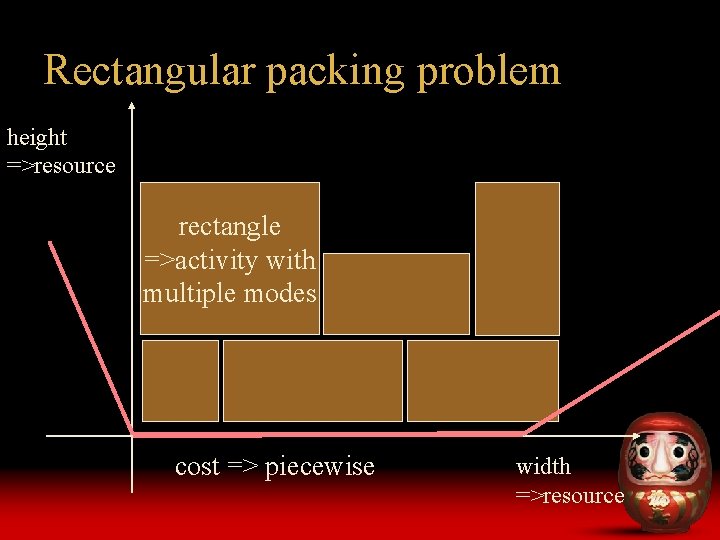 Rectangular packing problem

height
=>resource

rectangle
=>activity with
multiple modes

cost => piecewise

width
=>resource